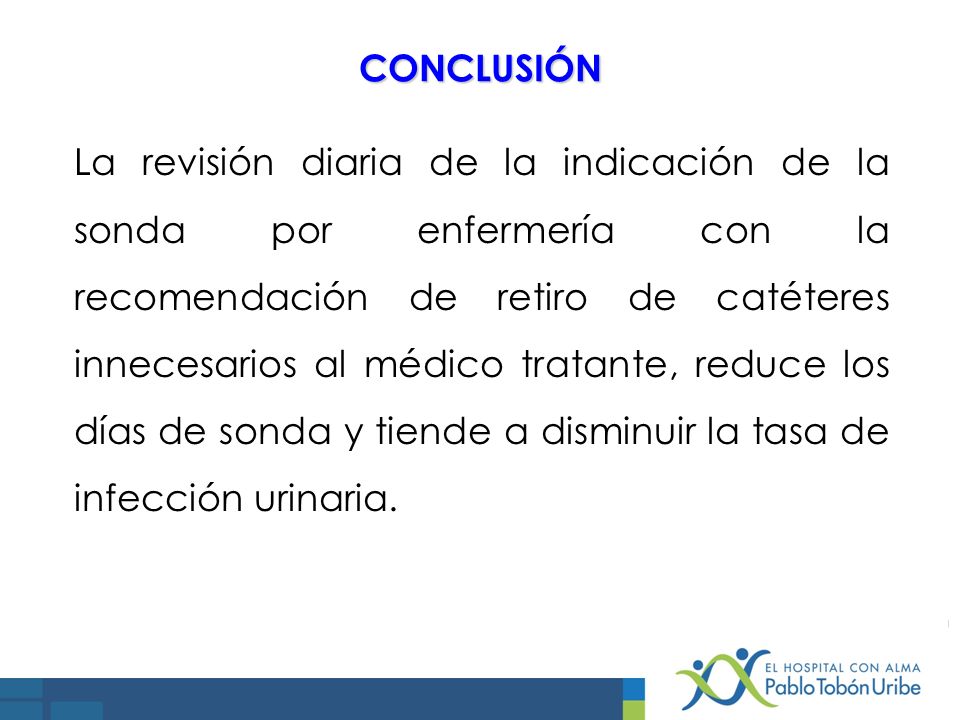 CONCLUSIÓN

La revisión diaria de la indicación de la sonda por enfermería con la recomendación de retiro de catéteres innecesarios al médico tratante, reduce los días de sonda y tiende a disminuir la tasa de infección urinaria.

EL HOSPITAL CON ALMA
Pablo Tobón Uribe